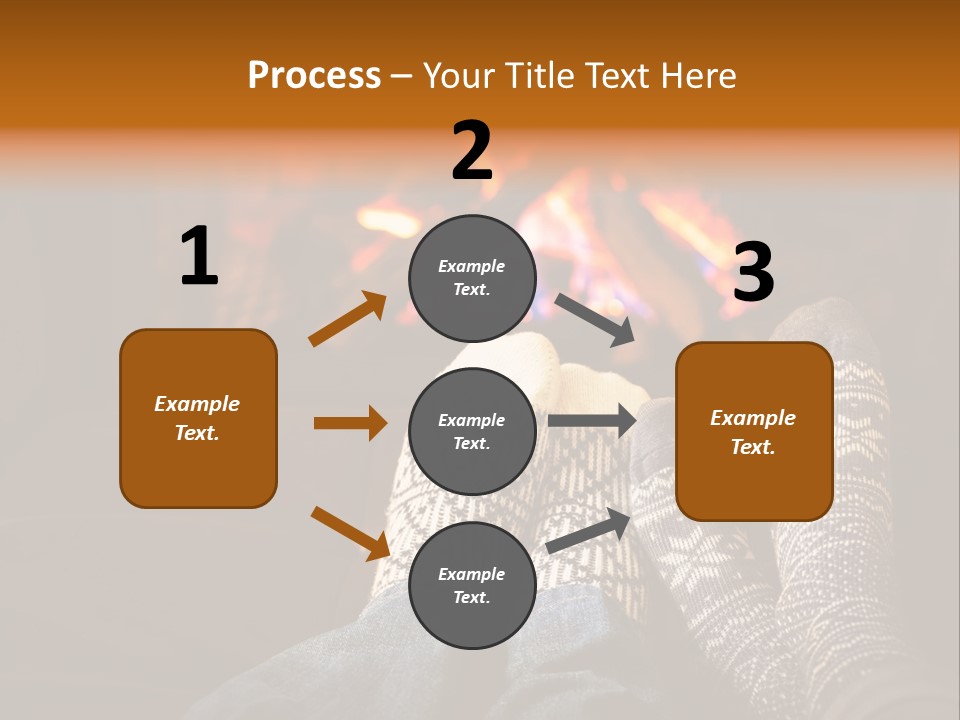 Process – Your Title Text Here

1

Example Text.

2

Example Text.

Example Text.

Example Text.

3

Example Text.